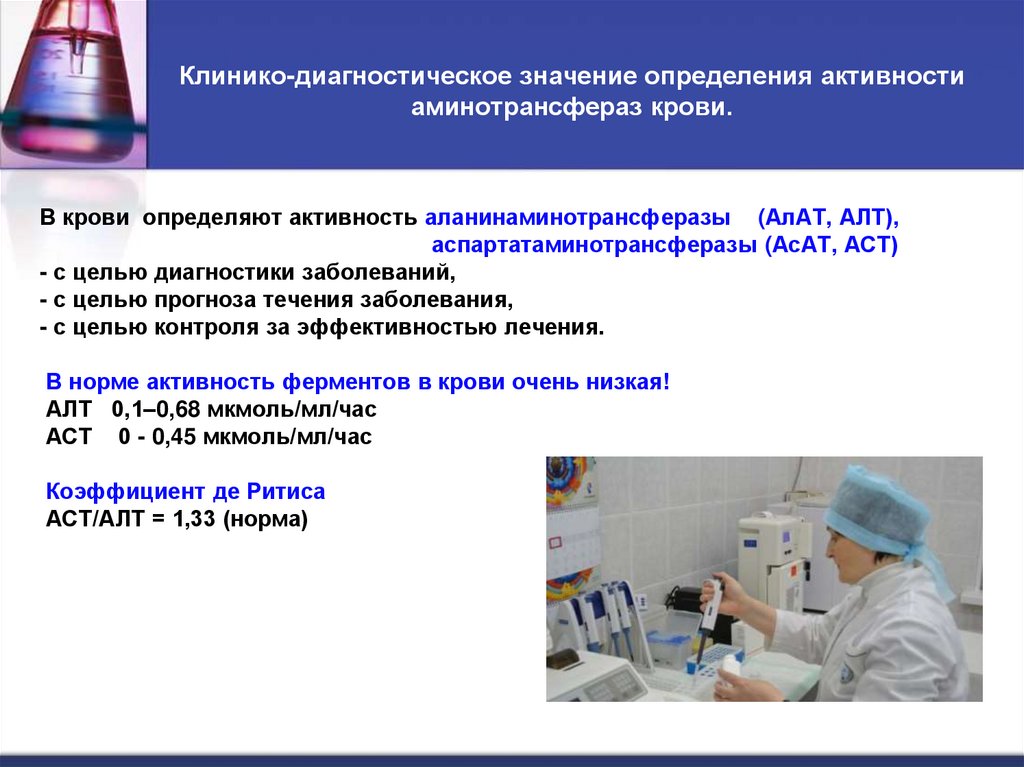 Клинико-диагностическое значение определения активности аминотрансфераз крови.

В крови определяют активность аланинаминотрансферазы (АлАТ, АЛТ), аспартатаминотрансферазы (АсАТ, АСТ)
- с целью диагностики заболеваний,
- с целью прогноза течения заболевания,
- с целью контроля за эффективностью лечения.

В норме активность ферментов в крови очень низкая!
АЛТ 0,1–0,68 мкмоль/мл/час
АСТ 0 - 0,45 мкмоль/мл/час

Коэффициент де Ритиса
АСТ/АЛТ = 1,33 (норма)